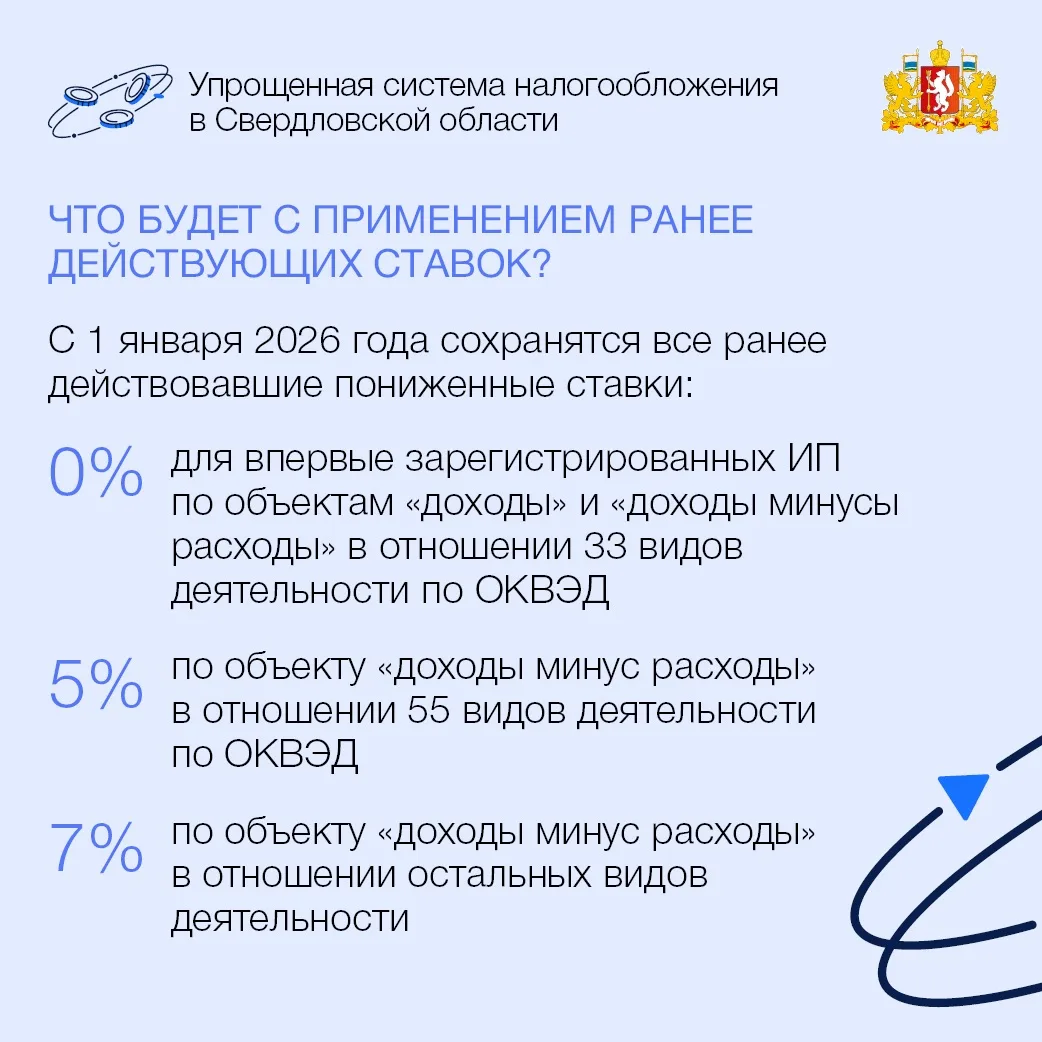 Упрощенная система налогообложения
в Свердловской области

ЧТО БУДЕТ С ПРИМЕНЕНИЕМ РАНЕЕ ДЕЙСТВУЮЩИХ СТАВОК?

С 1 января 2026 года сохранятся все ранее действовавшие пониженные ставки:

0% для впервые зарегистрированных ИП по объектам «доходы» и «доходы минусы расходы» в отношении 33 видов деятельности по ОКВЭД

5% по объекту «доходы минус расходы» в отношении 55 видов деятельности по ОКВЭД

7% по объекту «доходы минус расходы» в отношении остальных видов деятельности